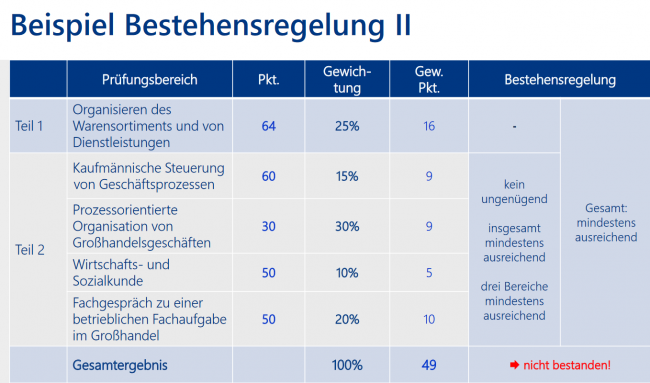 Beispiel Bestehensregelung II

| | Prüfungsbereich | Pkt. | Gewichtung | Gew. Pkt. | Bestehensregelung | |
|---|---|---|---|---|---|---|
| Teil 1 | Organisieren des Warensortiments und von Dienstleistungen | 64 | 25% | 16 | - | Gesamt: mindestens ausreichend |
| Teil 2 | Kaufmännische Steuerung von Geschäftsprozessen | 60 | 15% | 9 | kein ungenügend insgesamt mindestens ausreichend drei Bereiche mindestens ausreichend | |
| | Prozessorientierte Organisation von Großhandelsgeschäften | 30 | 30% | 9 | | |
| | Wirtschafts- und Sozialkunde | 50 | 10% | 5 | | |
| | Fachgespräch zu einer betrieblichen Fachaufgabe im Großhandel | 50 | 20% | 10 | | |
| | Gesamtergebnis | | 100% | 49 | ➡ nicht bestanden! | |